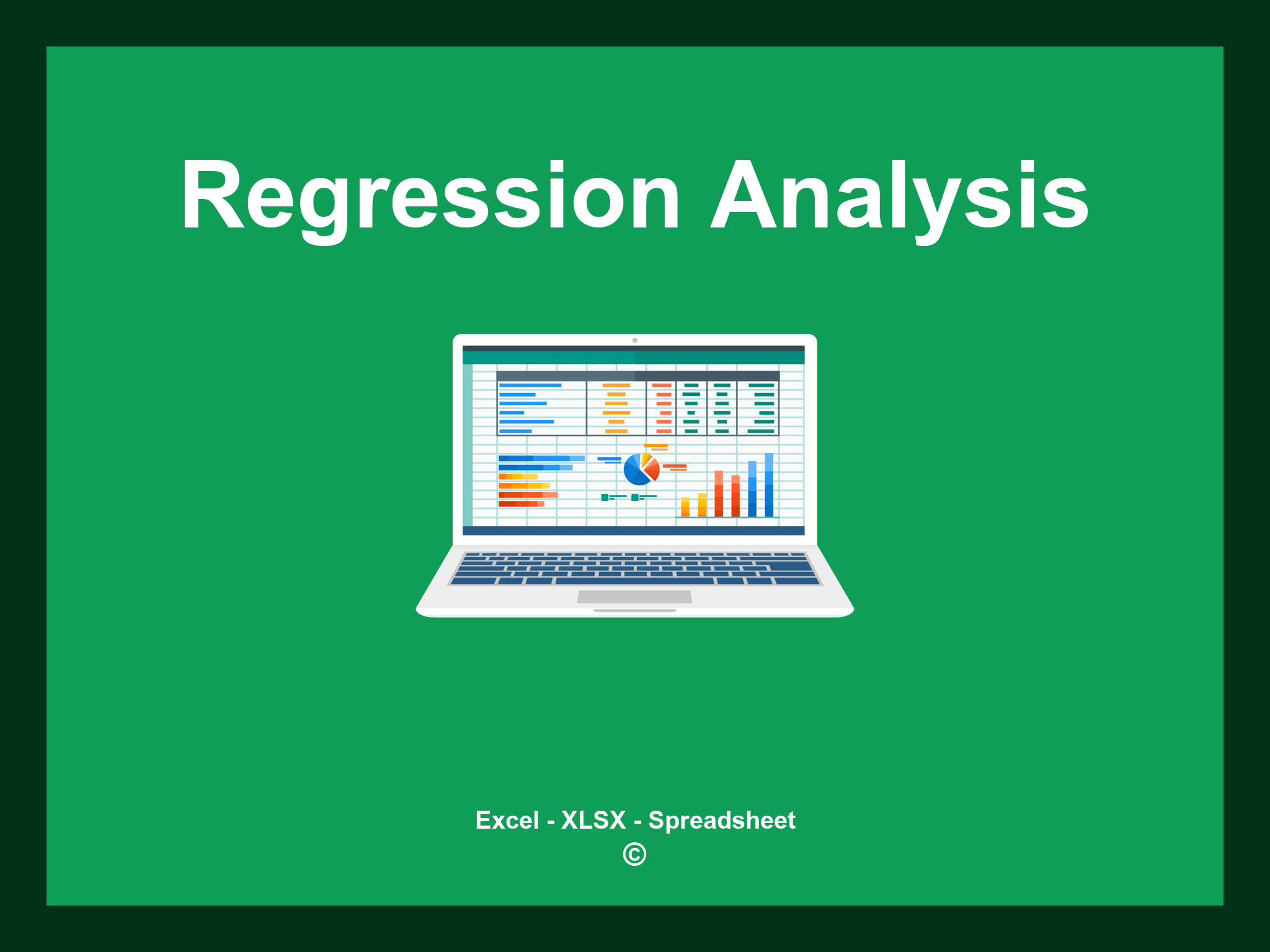 Regression Analysis

Excel - XLSX - Spreadsheet
©